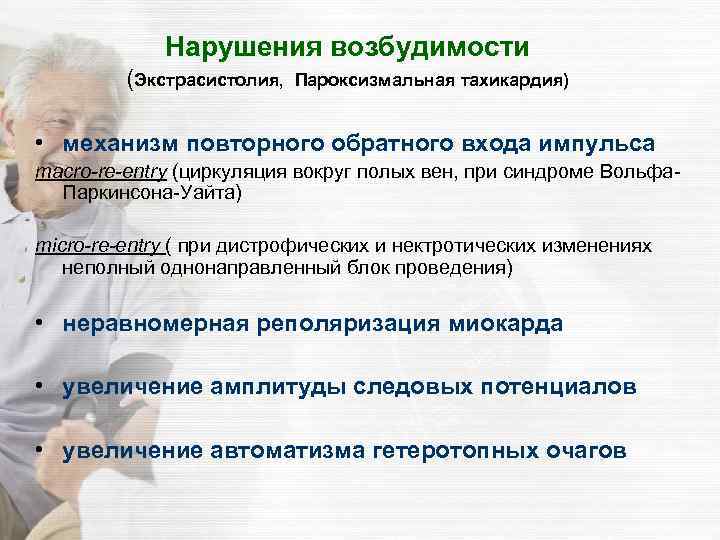 Нарушения возбудимости

(Экстрасистолия, Пароксизмальная тахикардия)

• механизм повторного обратного входа импульса

macro-re-entry (циркуляция вокруг полых вен, при синдроме Вольфа-Паркинсона-Уайта)

micro-re-entry ( при дистрофических и нектротических изменениях неполный однонаправленный блок проведения)

• неравномерная реполяризация миокарда

• увеличение амплитуды следовых потенциалов

• увеличение автоматизма гетеротопных очагов